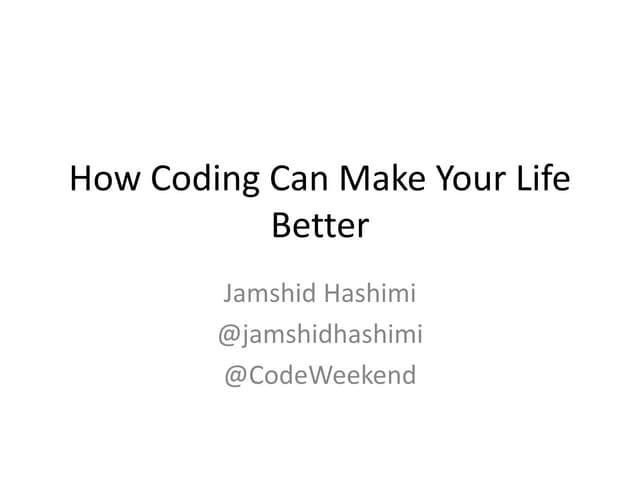 How Coding Can Make Your Life Better

Jamshid Hashimi
@jamshidhashimi
@CodeWeekend